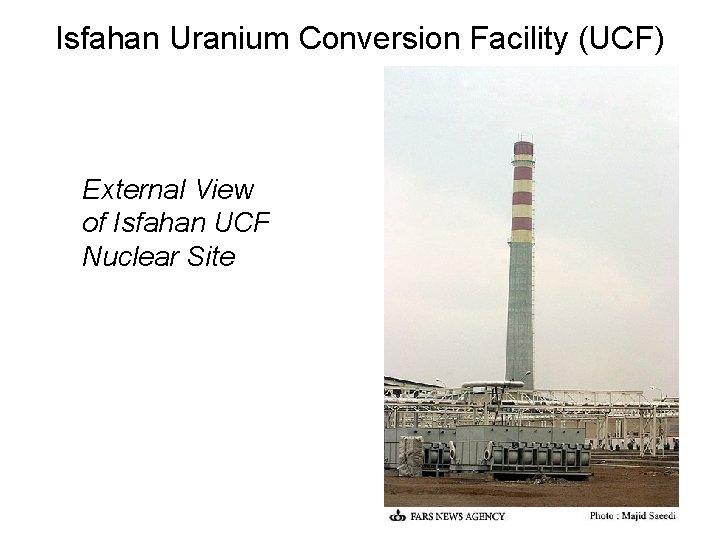 Isfahan Uranium Conversion Facility (UCF)

External View of Isfahan UCF Nuclear Site

FARS NEWS AGENCY

Photo : Majid Saeedi